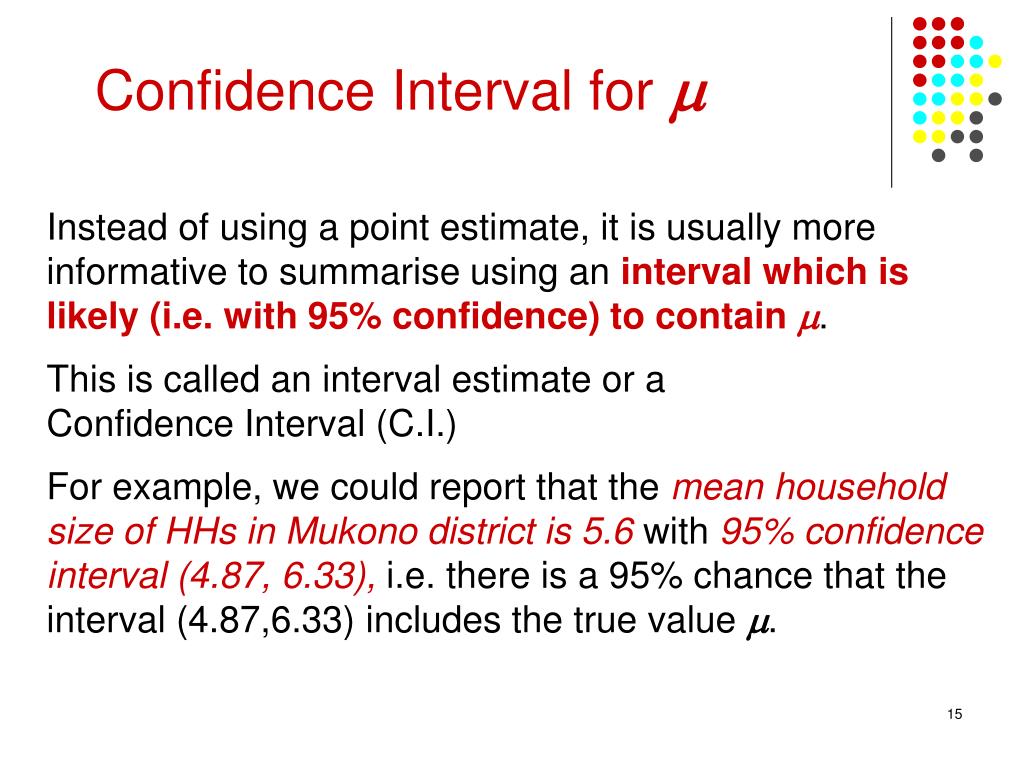 Confidence Interval for $\mu$

Instead of using a point estimate, it is usually more informative to summarise using an interval which is likely (i.e. with 95% confidence) to contain $\mu$.

This is called an interval estimate or a Confidence Interval (C.I.)

For example, we could report that the mean household size of HHs in Mukono district is 5.6 with 95% confidence interval (4.87, 6.33), i.e. there is a 95% chance that the interval (4.87,6.33) includes the true value $\mu$.

15